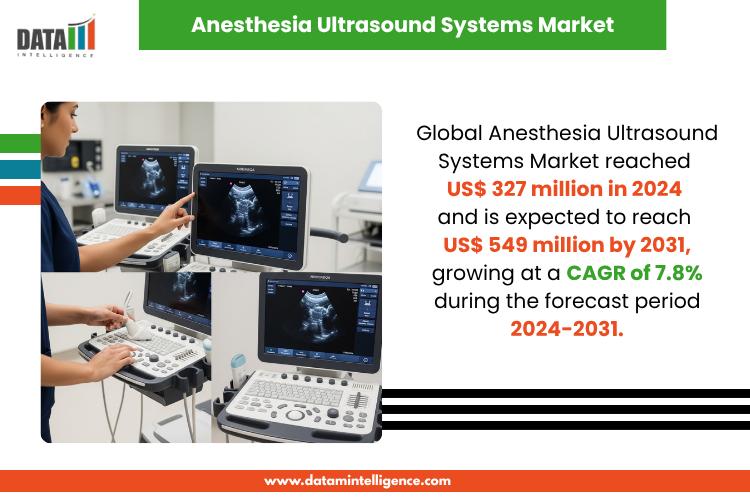 DATA INTELLIGENCE

Anesthesia Ultrasound Systems Market

Global Anesthesia Ultrasound Systems Market reached US$ 327 million in 2024 and is expected to reach US$ 549 million by 2031, growing at a CAGR of 7.8% during the forecast period 2024-2031.

www.datamintelligence.com